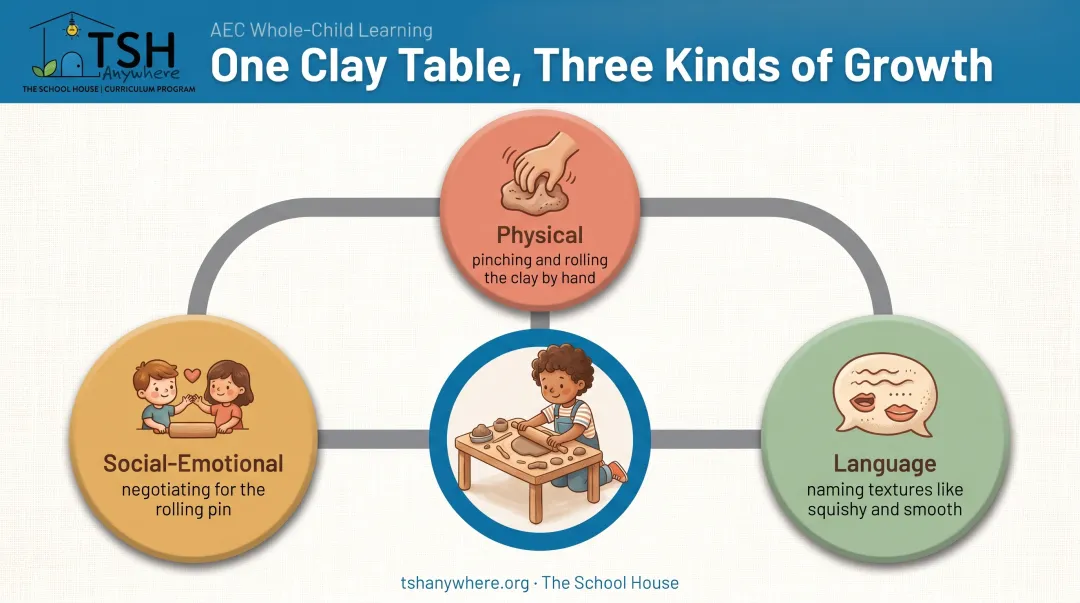 TSH Anywhere
THE SCHOOL HOUSE | CURRICULUM PROGRAM

AEC Whole-Child Learning
One Clay Table, Three Kinds of Growth

Physical
pinching and rolling the clay by hand

Social-Emotional
negotiating for the rolling pin

Language
naming textures like squishy and smooth

tshanywhere.org · The School House